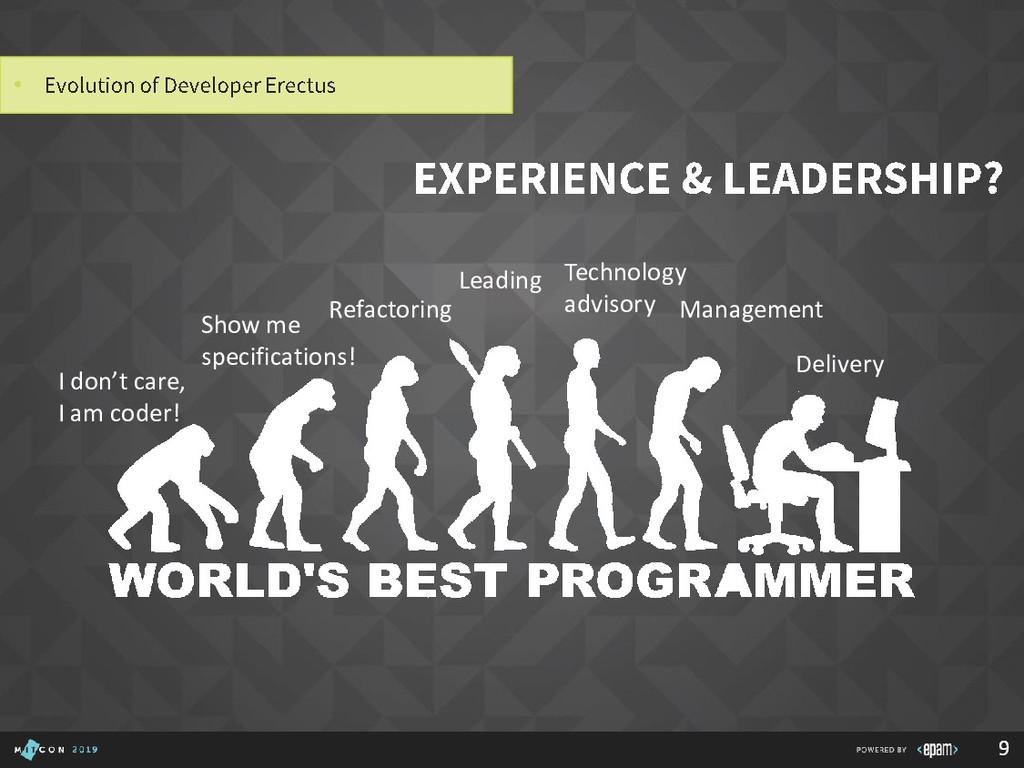 • Evolution of Developer Erectus

EXPERIENCE & LEADERSHIP?

I don't care, I am coder!

Show me specifications!

Refactoring

Leading

Technology advisory

Management

Delivery

WORLD'S BEST PROGRAMMER

MITCON 2019

POWERED BY <epam>

9